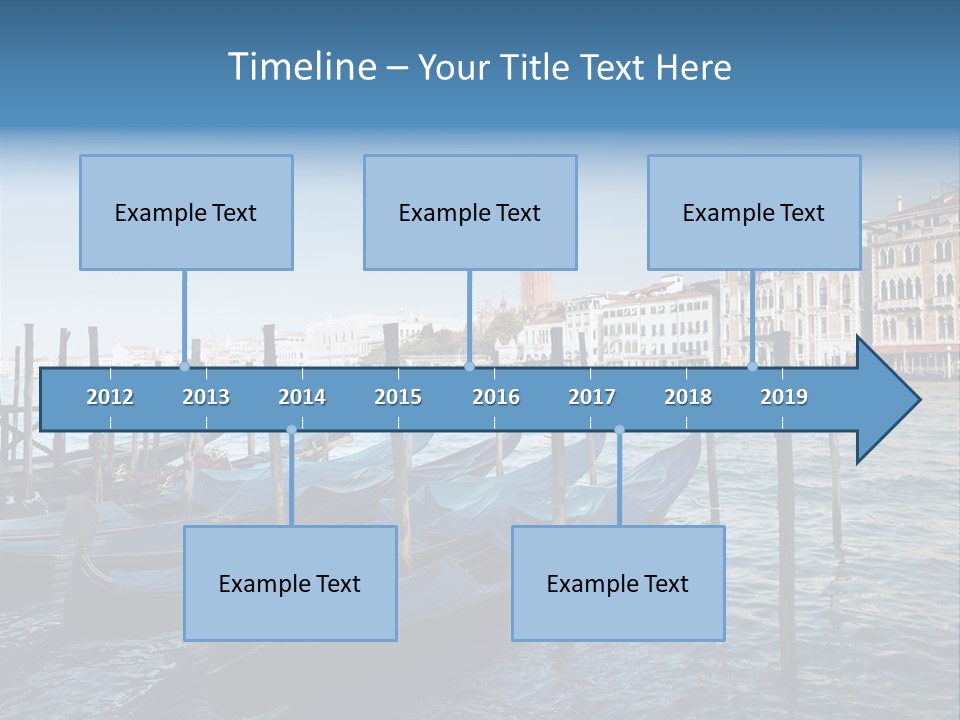 Timeline – Your Title Text Here

Example Text

Example Text

Example Text

2012 2013 2014 2015 2016 2017 2018 2019

Example Text

Example Text